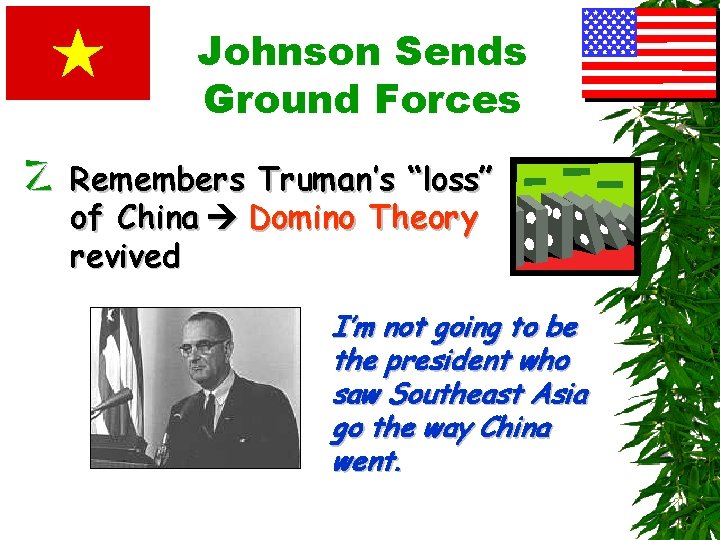 Johnson Sends Ground Forces

Z Remembers Truman's "loss" of China → Domino Theory revived

I'm not going to be the president who saw Southeast Asia go the way China went.